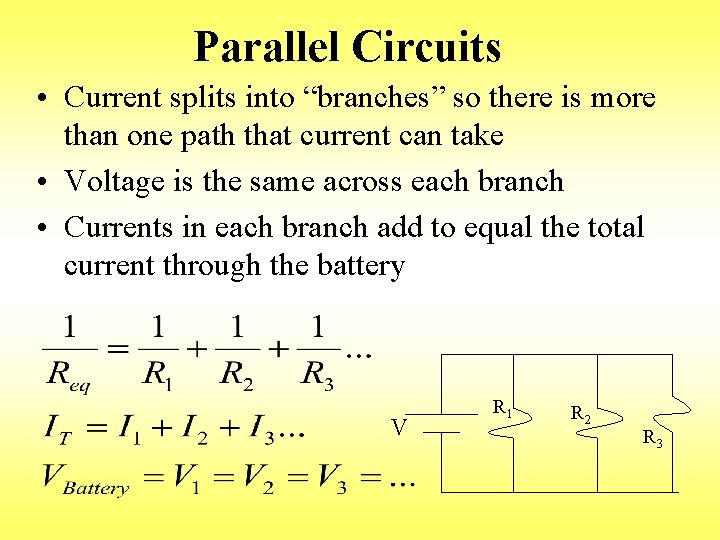 Parallel Circuits

• Current splits into “branches” so there is more than one path that current can take

• Voltage is the same across each branch

• Currents in each branch add to equal the total current through the battery

$\frac{1}{R_{eq}} = \frac{1}{R_1} + \frac{1}{R_2} + \frac{1}{R_3} \ldots$

$I_T = I_1 + I_2 + I_3 \ldots$

$V_{Battery} = V_1 = V_2 = V_3 = \ldots$

V

$R_1$

$R_2$

$R_3$